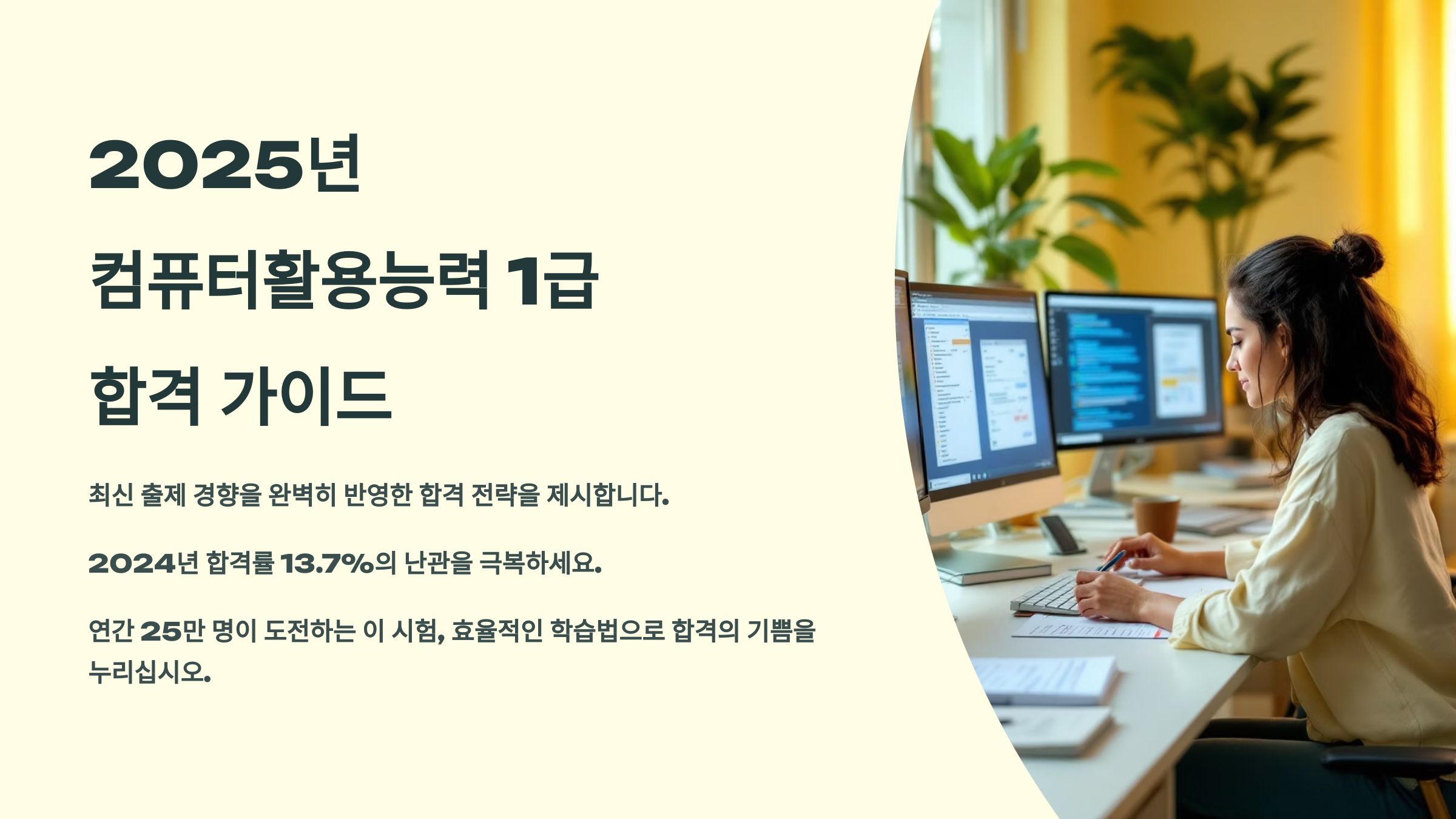 2025년

컴퓨터활용능력 1급

합격 가이드

최신 출제 경향을 완벽히 반영한 합격 전략을 제시합니다.

2024년 합격률 13.7%의 난관을 극복하세요.

연간 25만 명이 도전하는 이 시험, 효율적인 학습법으로 합격의 기쁨을 누리십시오.